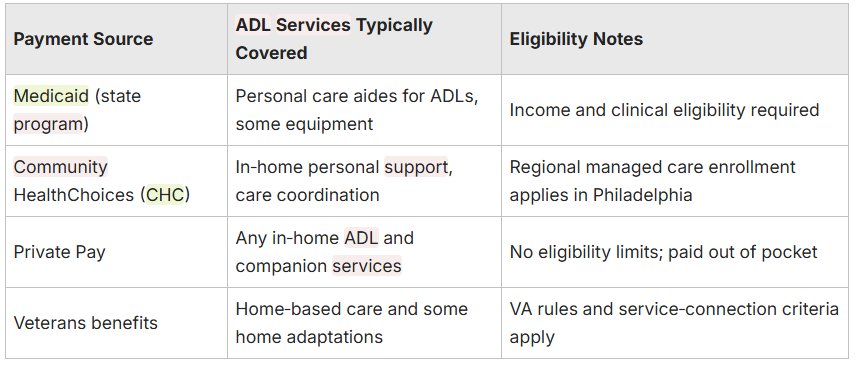 | Payment Source | ADL Services Typically Covered | Eligibility Notes |
|---|---|---|
| Medicaid (state program) | Personal care aides for ADLs, some equipment | Income and clinical eligibility required |
| Community HealthChoices (CHC) | In-home personal support, care coordination | Regional managed care enrollment applies in Philadelphia |
| Private Pay | Any in-home ADL and companion services | No eligibility limits; paid out of pocket |
| Veterans benefits | Home-based care and some home adaptations | VA rules and service-connection criteria apply |